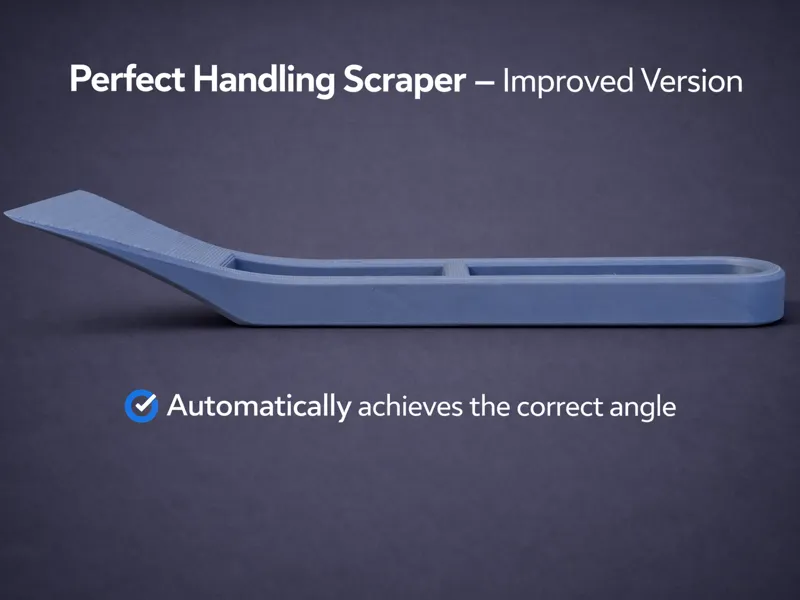 Perfect Handling Scraper – Improved Version

Automatically achieves the correct angle